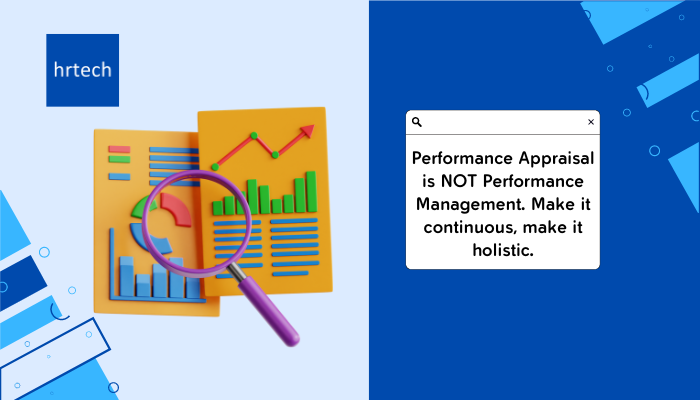 hrtech

×

Performance Appraisal is NOT Performance Management. Make it continuous, make it holistic.